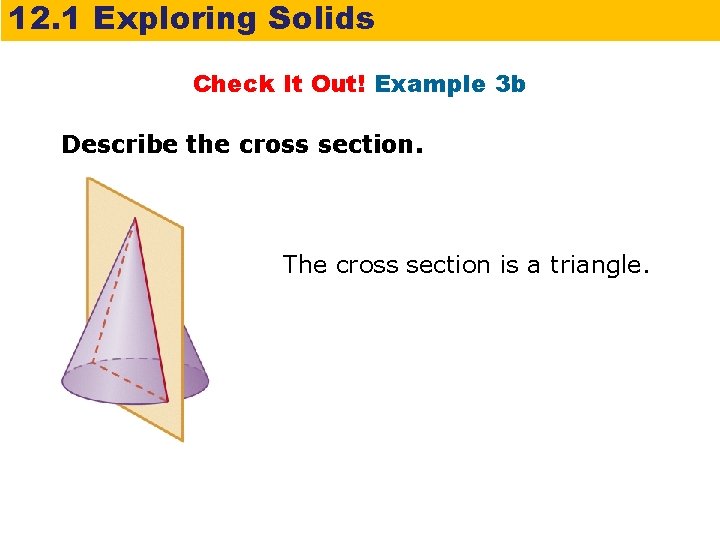 12.1 Exploring Solids

Check It Out! Example 3b

Describe the cross section.

The cross section is a triangle.